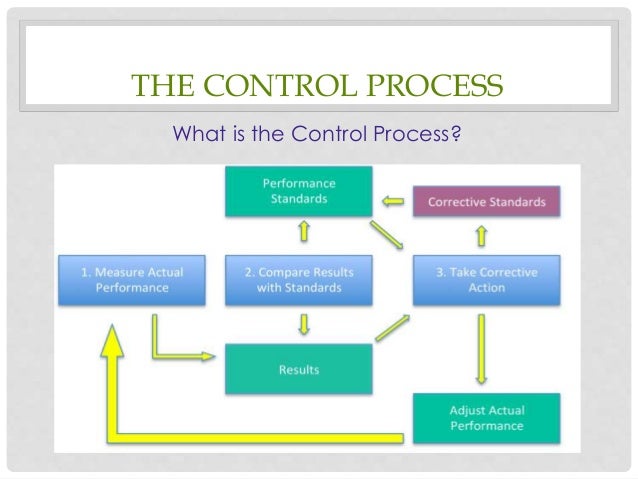 THE CONTROL PROCESS

What is the Control Process?

Performance Standards

Corrective Standards

1. Measure Actual Performance

2. Compare Results with Standards

3. Take Corrective Action

Results

Adjust Actual Performance